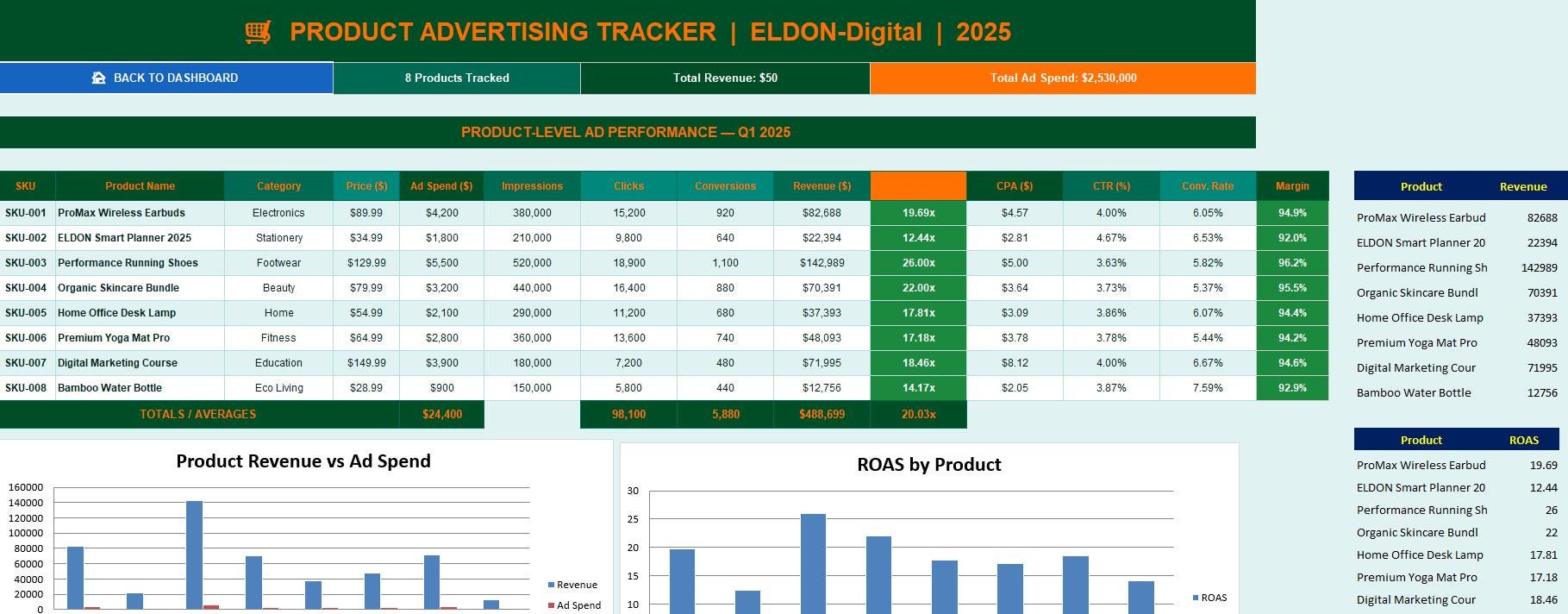 PRODUCT ADVERTISING TRACKER | ELDON-Digital | 2025

BACK TO DASHBOARD
8 Products Tracked
Total Revenue: $50
Total Ad Spend: $2,530,000

PRODUCT-LEVEL AD PERFORMANCE — Q1 2025

| SKU | Product Name | Category | Price ($) | Ad Spend ($) | Impressions | Clicks | Conversions | Revenue ($) | | CPA ($) | CTR (%) | Conv. Rate | Margin |
|---|---|---|---|---|---|---|---|---|---|---|---|---|---|
| SKU-001 | ProMax Wireless Earbuds | Electronics | $89.99 | $4,200 | 380,000 | 15,200 | 920 | $82,688 | 19.69x | $4.57 | 4.00% | 6.05% | 94.9% |
| SKU-002 | ELDON Smart Planner 2025 | Stationery | $34.99 | $1,800 | 210,000 | 9,800 | 640 | $22,394 | 12.44x | $2.81 | 4.67% | 6.53% | 92.0% |
| SKU-003 | Performance Running Shoes | Footwear | $129.99 | $5,500 | 520,000 | 18,900 | 1,100 | $142,989 | 26.00x | $5.00 | 3.63% | 5.82% | 96.2% |
| SKU-004 | Organic Skincare Bundle | Beauty | $79.99 | $3,200 | 440,000 | 16,400 | 880 | $70,391 | 22.00x | $3.64 | 3.73% | 5.37% | 95.5% |
| SKU-005 | Home Office Desk Lamp | Home | $54.99 | $2,100 | 290,000 | 11,200 | 680 | $37,393 | 17.81x | $3.09 | 3.86% | 6.07% | 94.4% |
| SKU-006 | Premium Yoga Mat Pro | Fitness | $64.99 | $2,800 | 360,000 | 13,600 | 740 | $48,093 | 17.18x | $3.78 | 3.78% | 5.44% | 94.2% |
| SKU-007 | Digital Marketing Course | Education | $149.99 | $3,900 | 180,000 | 7,200 | 480 | $71,995 | 18.46x | $8.12 | 4.00% | 6.67% | 94.6% |
| SKU-008 | Bamboo Water Bottle | Eco Living | $28.99 | $900 | 150,000 | 5,800 | 440 | $12,756 | 14.17x | $2.05 | 3.87% | 7.59% | 92.9% |
| TOTALS / AVERAGES | | | | $24,400 | | 98,100 | 5,880 | $488,699 | 20.03x | | | | |

| Product | Revenue |
|---|---|
| ProMax Wireless Earbud | 82688 |
| ELDON Smart Planner 20 | 22394 |
| Performance Running Sh | 142989 |
| Organic Skincare Bundl | 70391 |
| Home Office Desk Lamp | 37393 |
| Premium Yoga Mat Pro | 48093 |
| Digital Marketing Cour | 71995 |
| Bamboo Water Bottle | 12756 |

| Product | ROAS |
|---|---|
| ProMax Wireless Earbud | 19.69 |
| ELDON Smart Planner 20 | 12.44 |
| Performance Running Sh | 26 |
| Organic Skincare Bundl | 22 |
| Home Office Desk Lamp | 17.81 |
| Premium Yoga Mat Pro | 17.18 |
| Digital Marketing Cour | 18.46 |

Product Revenue vs Ad Spend
160000
140000
120000
100000
80000
60000
40000
20000
0
Revenue
Ad Spend

ROAS by Product
30
25
20
15
10
ROAS